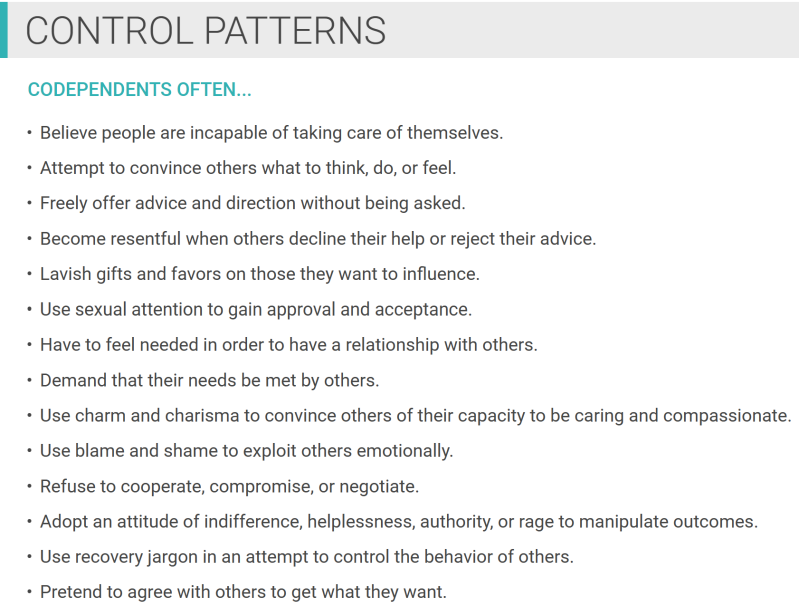 CONTROL PATTERNS

CODEPENDENTS OFTEN...

• Believe people are incapable of taking care of themselves.
• Attempt to convince others what to think, do, or feel.
• Freely offer advice and direction without being asked.
• Become resentful when others decline their help or reject their advice.
• Lavish gifts and favors on those they want to influence.
• Use sexual attention to gain approval and acceptance.
• Have to feel needed in order to have a relationship with others.
• Demand that their needs be met by others.
• Use charm and charisma to convince others of their capacity to be caring and compassionate.
• Use blame and shame to exploit others emotionally.
• Refuse to cooperate, compromise, or negotiate.
• Adopt an attitude of indifference, helplessness, authority, or rage to manipulate outcomes.
• Use recovery jargon in an attempt to control the behavior of others.
• Pretend to agree with others to get what they want.